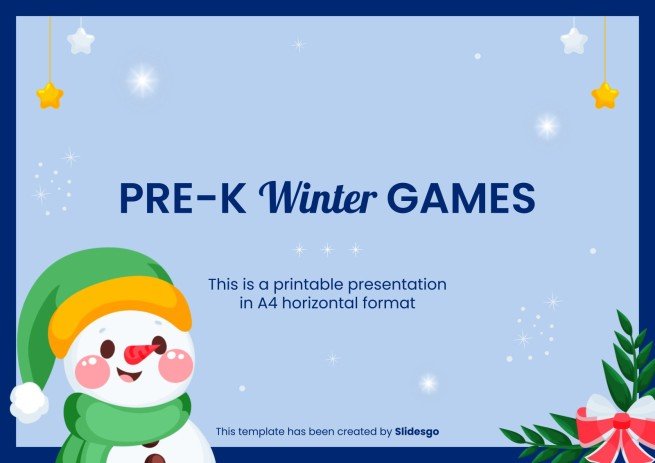 PRE-K Winter GAMES

This is a printable presentation in A4 horizontal format

This template has been created by Slidesgo